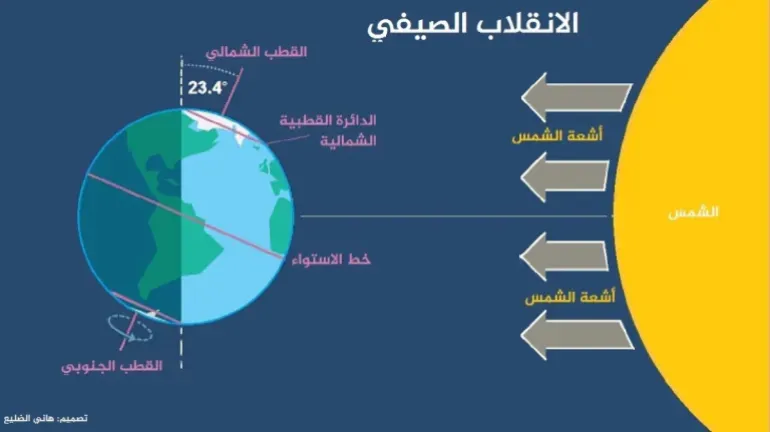 الانقلاب الصيفي

القطب الشمالي

23.4°

الدائرة القطبية الشمالية

أشعة الشمس

الشمس

خط الاستواء

أشعة الشمس

القطب الجنوبي

تصميم: هاني الضليع